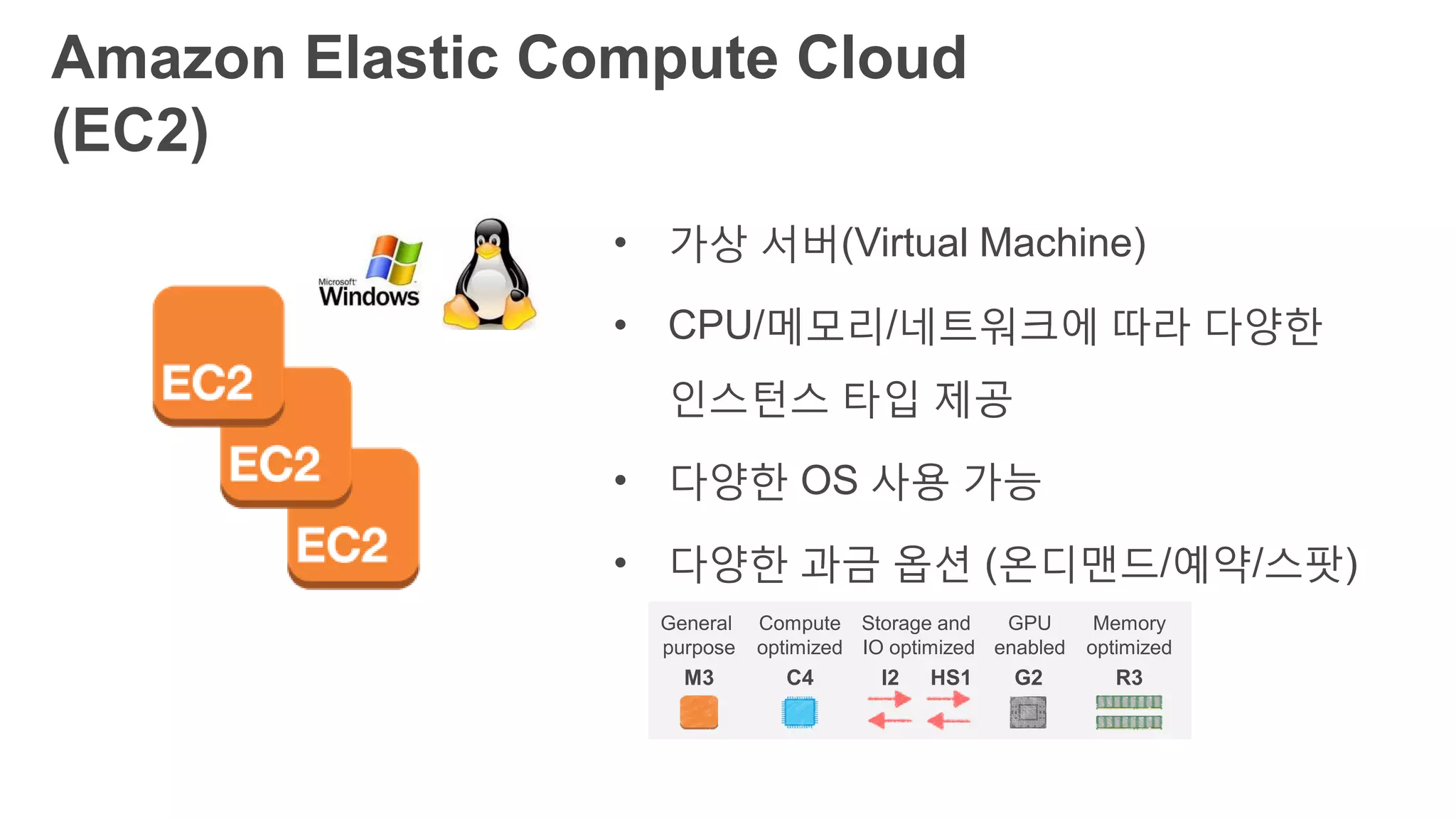 Amazon Elastic Compute Cloud (EC2)

Microsoft Windows

EC2

EC2

EC2

• 가상 서버(Virtual Machine)

• CPU/메모리/네트워크에 따라 다양한 인스턴스 타입 제공

• 다양한 OS 사용 가능

• 다양한 과금 옵션 (온디맨드/예약/스팟)

| General purpose | Compute optimized | Storage and IO optimized | | GPU enabled | Memory optimized |
|---|---|---|---|---|---|
| M3 | C4 | I2 | HS1 | G2 | R3 |